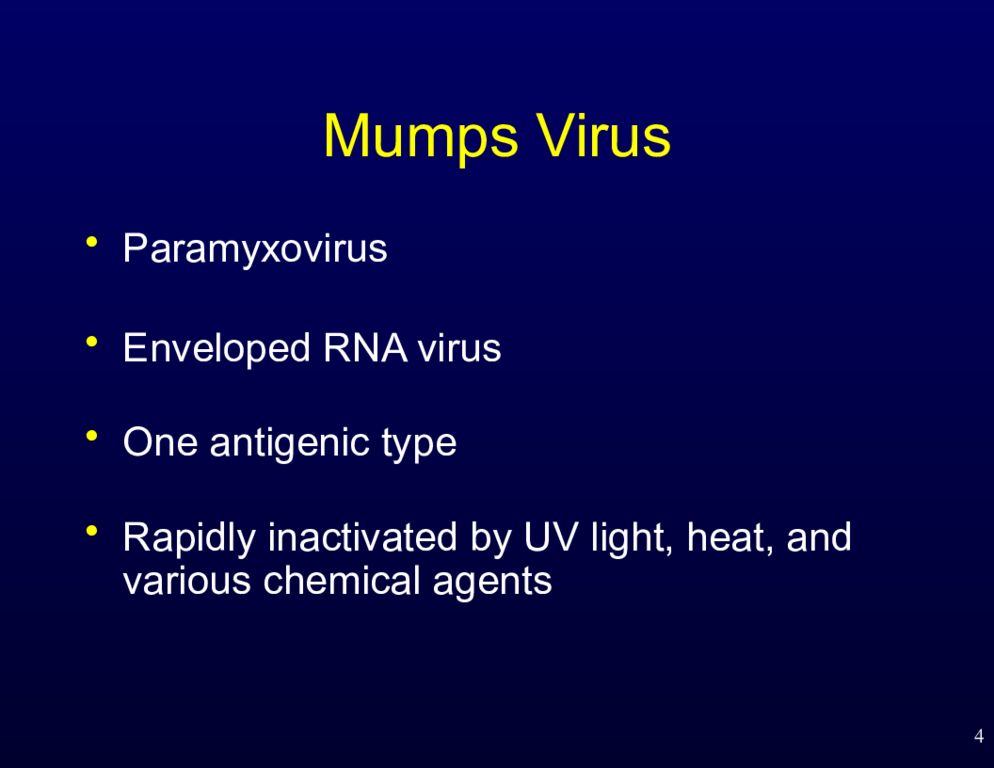 Mumps Virus

• Paramyxovirus

• Enveloped RNA virus

• One antigenic type

• Rapidly inactivated by UV light, heat, and various chemical agents

4